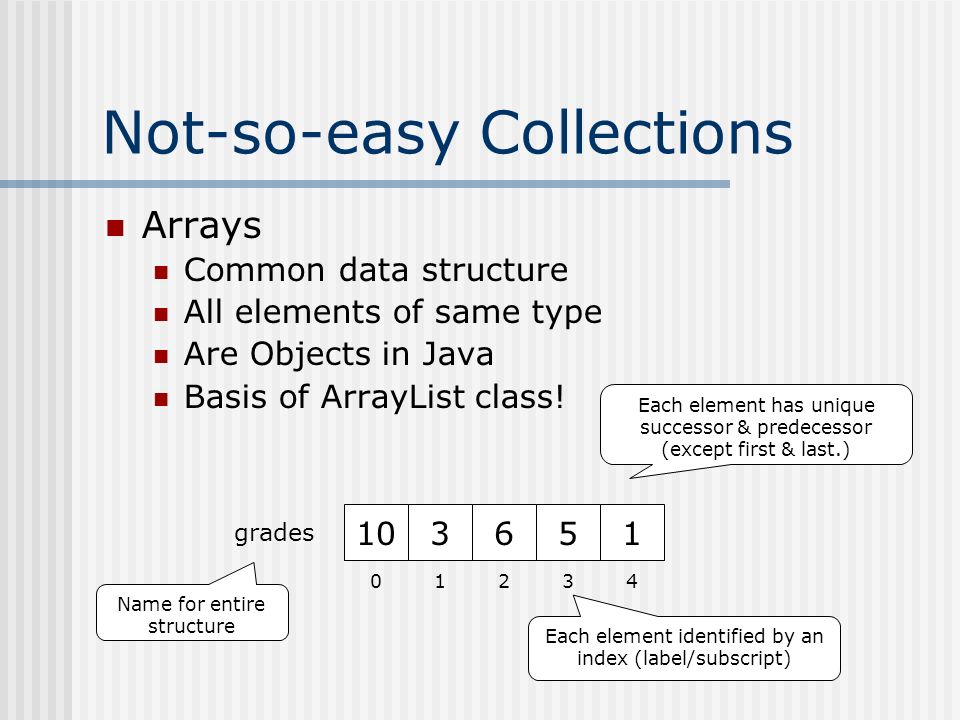 Not-so-easy Collections

Arrays
Common data structure
All elements of same type
Are Objects in Java
Basis of ArrayList class!

Each element has unique successor & predecessor (except first & last.)

grades

| 10 | 3 | 6 | 5 | 1 |
|---|---|---|---|---|
| 0 | 1 | 2 | 3 | 4 |

Name for entire structure

Each element identified by an index (label/subscript)